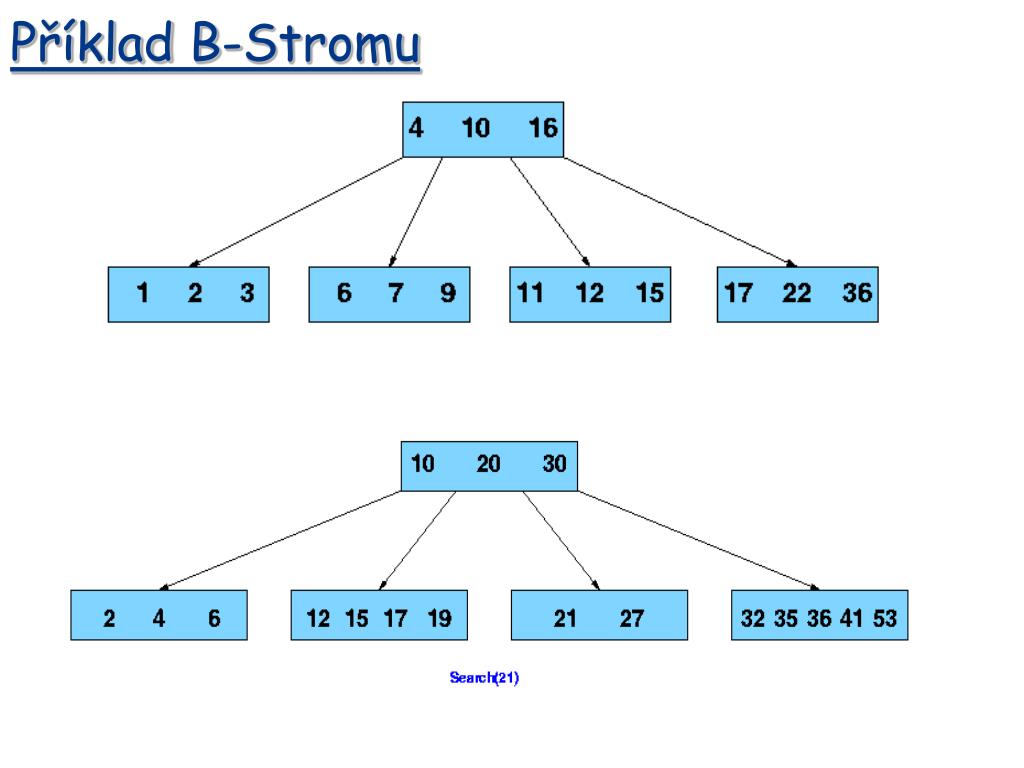 Příklad B-Stromu

4 10 16

1 2 3

6 7 9

11 12 15

17 22 36

10 20 30

2 4 6

12 15 17 19

21 27

32 35 36 41 53

Search(21)